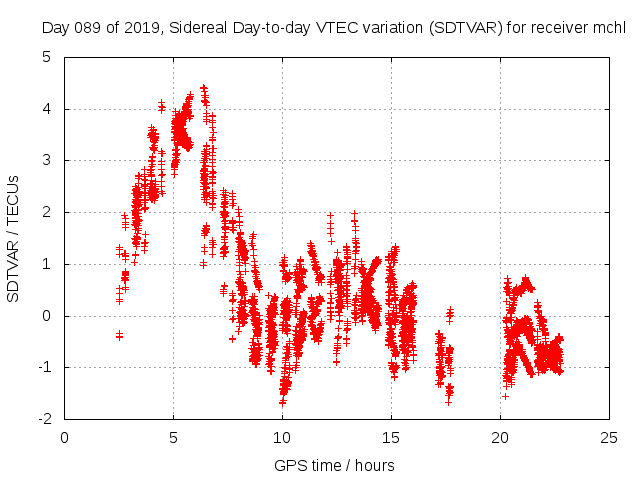 Day 089 of 2019, Sidereal Day-to-day VTEC variation (SDTVAR) for receiver mchl

SDTVAR / TECUs

5
4
3
2
1
0
-1
-2

0 5 10 15 20 25

GPS time / hours